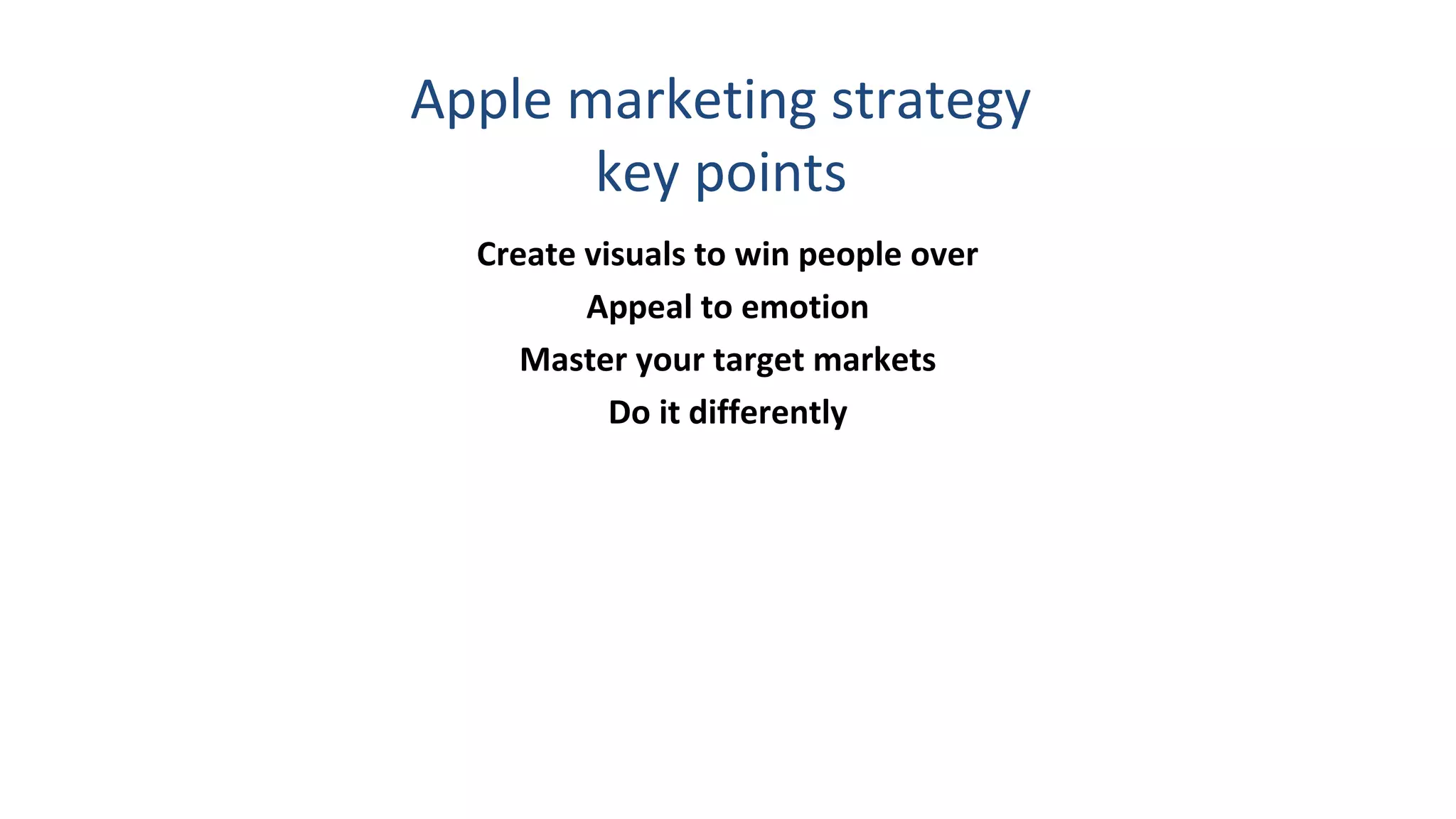 Apple marketing strategy key points

Create visuals to win people over

Appeal to emotion

Master your target markets

Do it differently